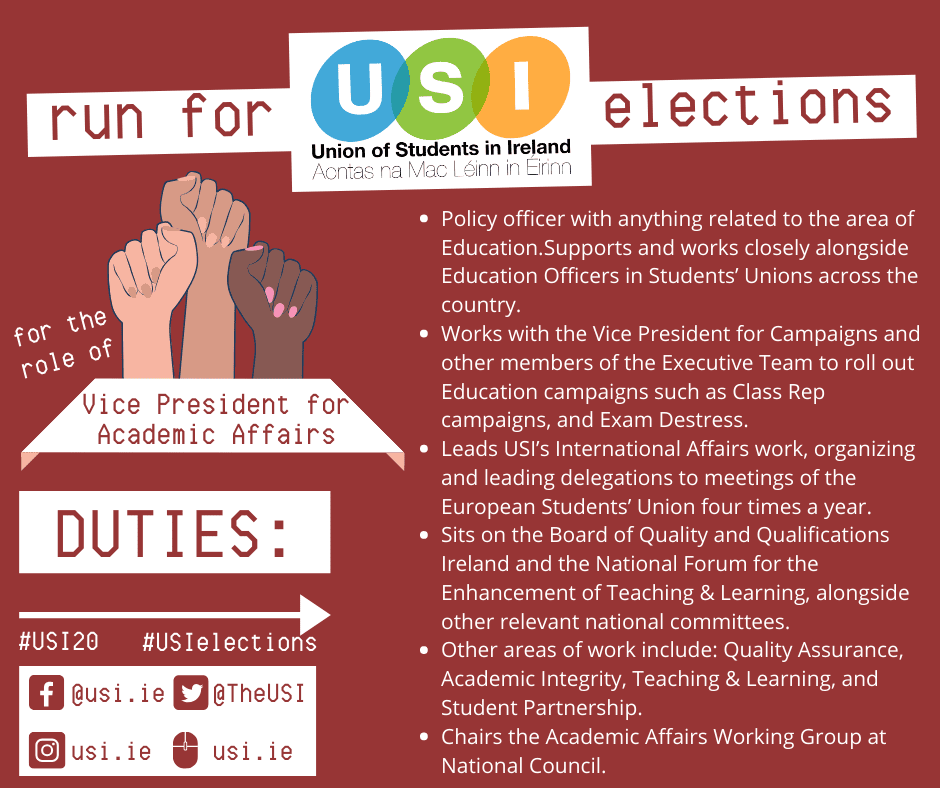 run for

USI
Union of Students in Ireland
Aontas na Mac Léinn in Éirinn

elections

for the role of

Vice President for Academic Affairs

DUTIES:

#USI20 #USIelections

@usi.ie @TheUSI

usi.ie usi.ie

- Policy officer with anything related to the area of Education.Supports and works closely alongside Education Officers in Students' Unions across the country.
- Works with the Vice President for Campaigns and other members of the Executive Team to roll out Education campaigns such as Class Rep campaigns, and Exam Destress.
- Leads USI's International Affairs work, organizing and leading delegations to meetings of the European Students' Union four times a year.
- Sits on the Board of Quality and Qualifications Ireland and the National Forum for the Enhancement of Teaching & Learning, alongside other relevant national committees.
- Other areas of work include: Quality Assurance, Academic Integrity, Teaching & Learning, and Student Partnership.
- Chairs the Academic Affairs Working Group at National Council.